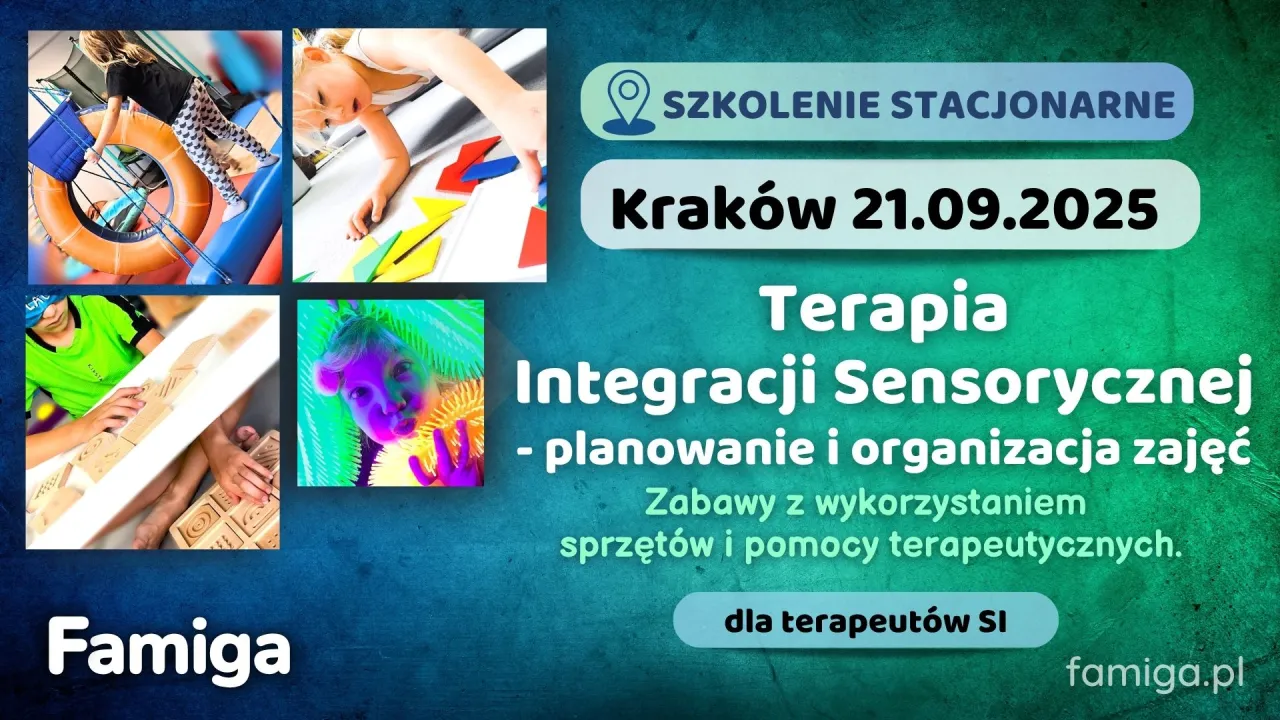 SZKOLENIE STACJONARNE

Kraków 21.09.2025

Terapia Integracji Sensorycznej - planowanie i organizacja zajęć

Zabawy z wykorzystaniem sprzętów i pomocy terapeutycznych.

dla terapeutów SI

Famiga

famiga.pl